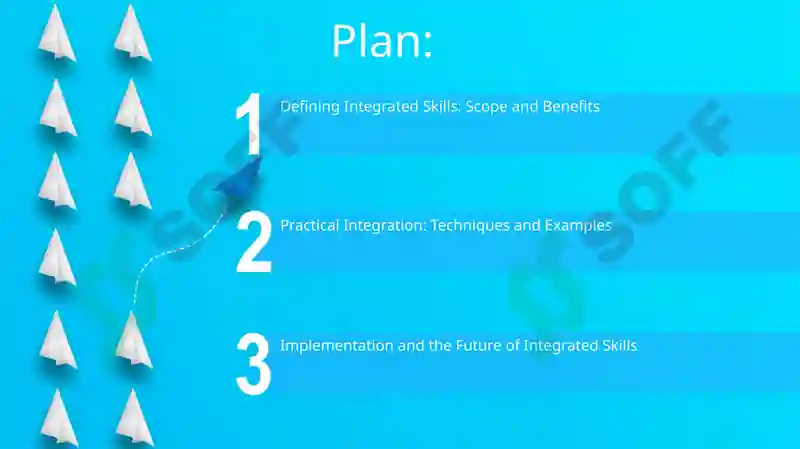 Plan:

1 Defining Integrated Skills: Scope and Benefits

2 Practical Integration: Techniques and Examples

3 Implementation and the Future of Integrated Skills

SOFF

SOFF